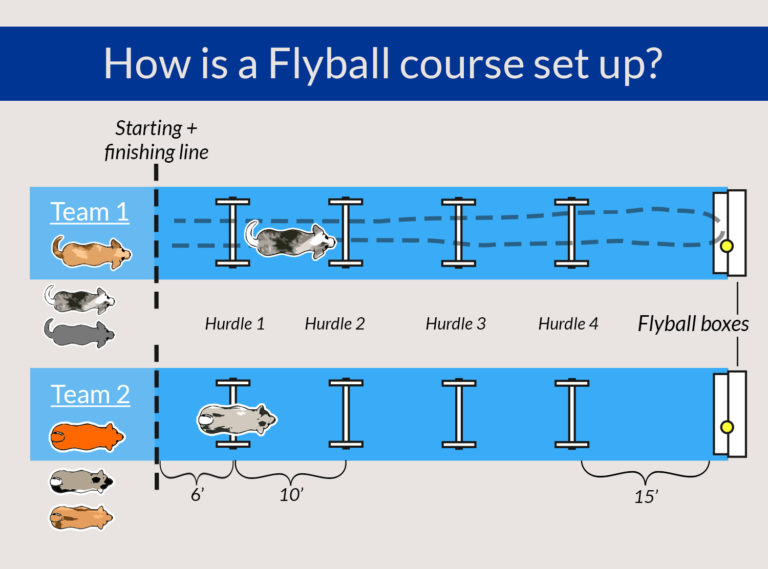 How is a Flyball course set up?

Starting + finishing line

Team 1

Hurdle 1
Hurdle 2
Hurdle 3
Hurdle 4
Flyball boxes

Team 2

6'
10'
15'